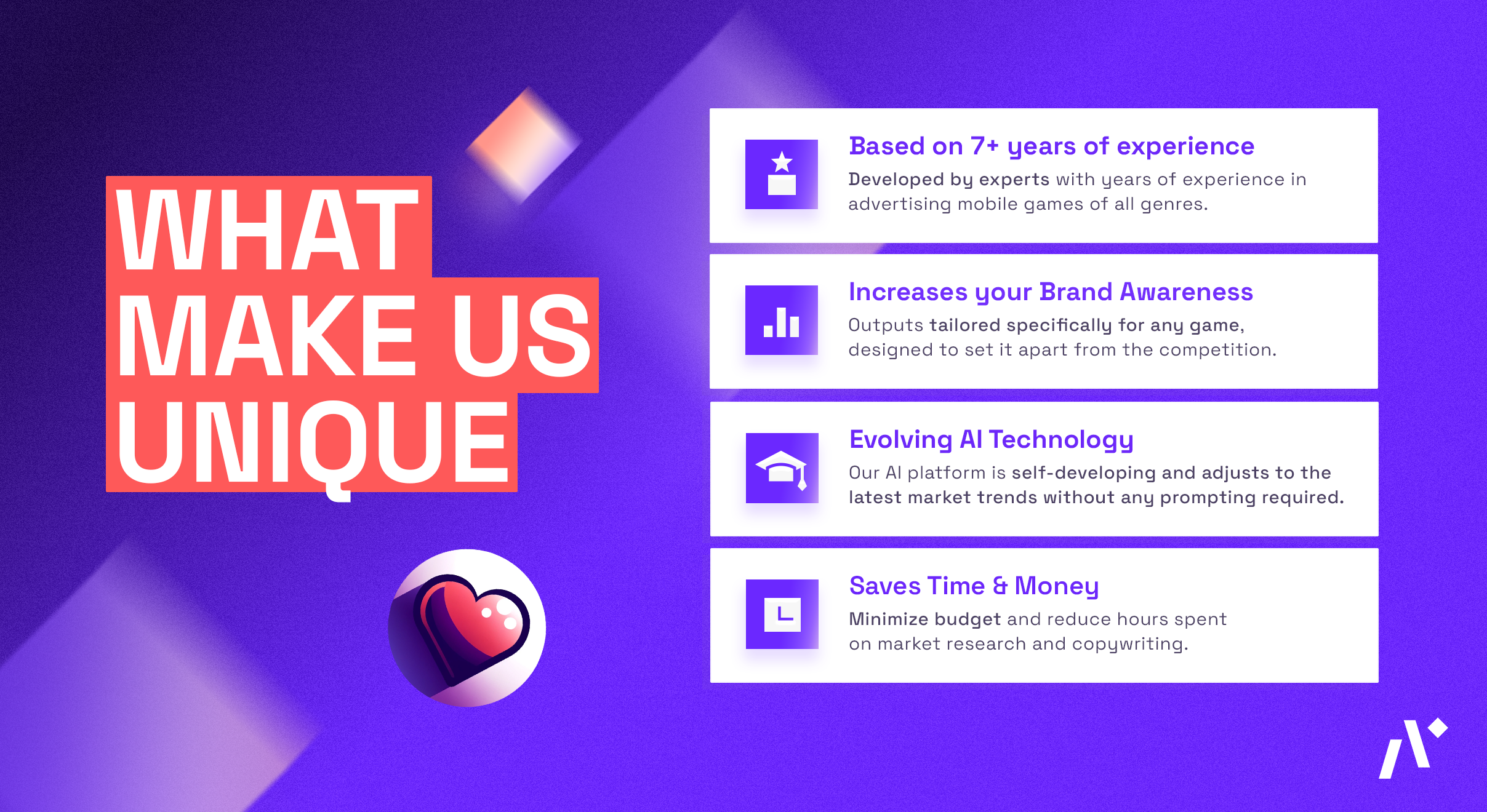 WHAT MAKE US UNIQUE

Based on 7+ years of experience
Developed by experts with years of experience in advertising mobile games of all genres.

Increases your Brand Awareness
Outputs tailored specifically for any game, designed to set it apart from the competition.

Evolving AI Technology
Our AI platform is self-developing and adjusts to the latest market trends without any prompting required.

Saves Time & Money
Minimize budget and reduce hours spent on market research and copywriting.